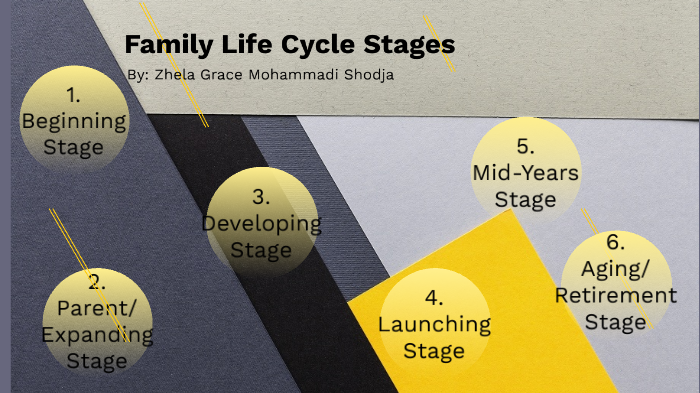 Family Life Cycle Stages
By: Zhela Grace Mohammadi Shodja

1.
Beginning
Stage

2.
Parent/
Expanding
Stage

3.
Developing
Stage

4.
Launching
Stage

5.
Mid-Years
Stage

6.
Aging/
Retirement
Stage